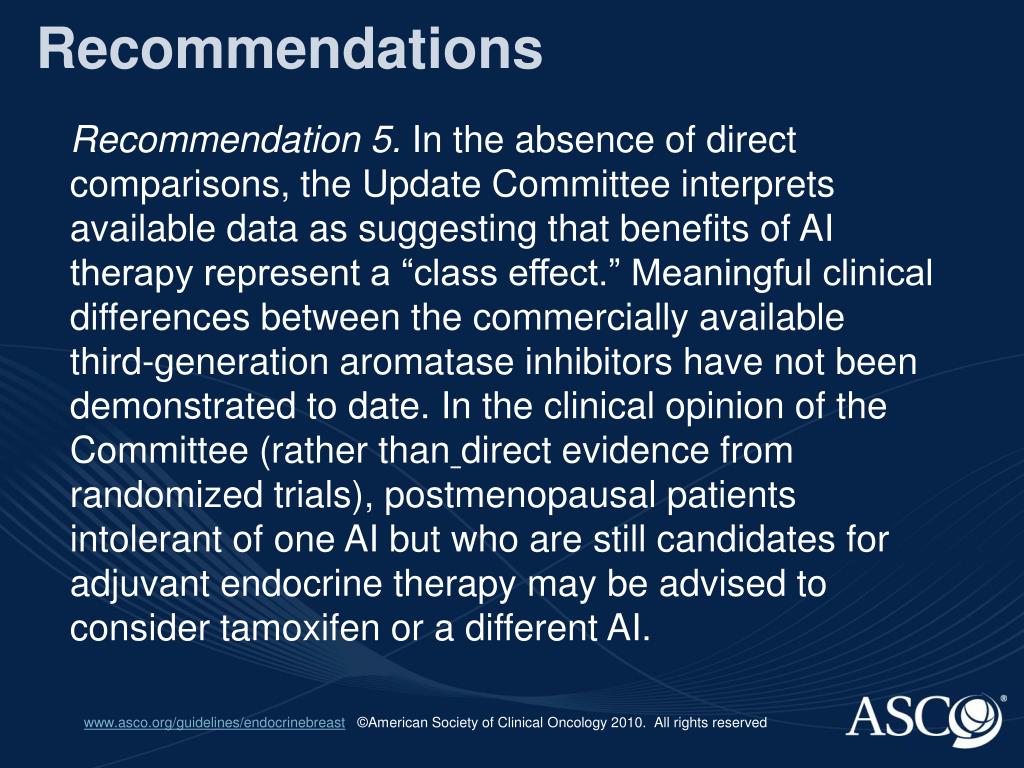 Recommendations

Recommendation 5. In the absence of direct comparisons, the Update Committee interprets available data as suggesting that benefits of AI therapy represent a “class effect.” Meaningful clinical differences between the commercially available third-generation aromatase inhibitors have not been demonstrated to date. In the clinical opinion of the Committee (rather than direct evidence from randomized trials), postmenopausal patients intolerant of one AI but who are still candidates for adjuvant endocrine therapy may be advised to consider tamoxifen or a different AI.

www.asco.org/guidelines/endocrinebreast ©American Society of Clinical Oncology 2010. All rights reserved

ASCO®